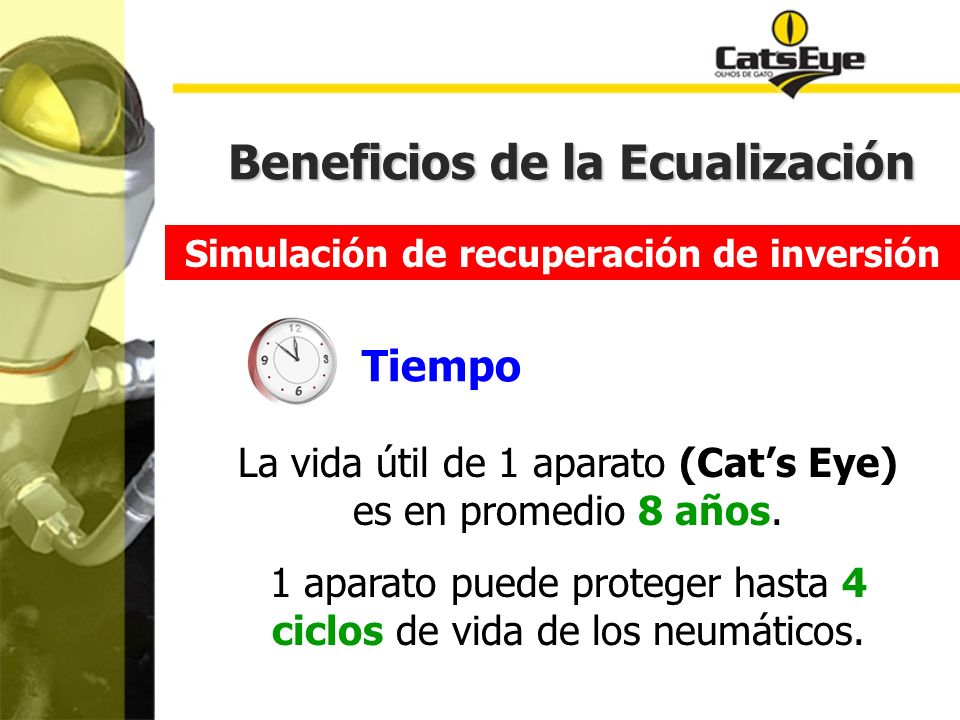 CatsEye
OLHOS DE GATO

Beneficios de la Ecualización

Simulación de recuperación de inversión

12
9
3
6

Tiempo

La vida útil de 1 aparato (Cat's Eye) es en promedio 8 años.

1 aparato puede proteger hasta 4 ciclos de vida de los neumáticos.